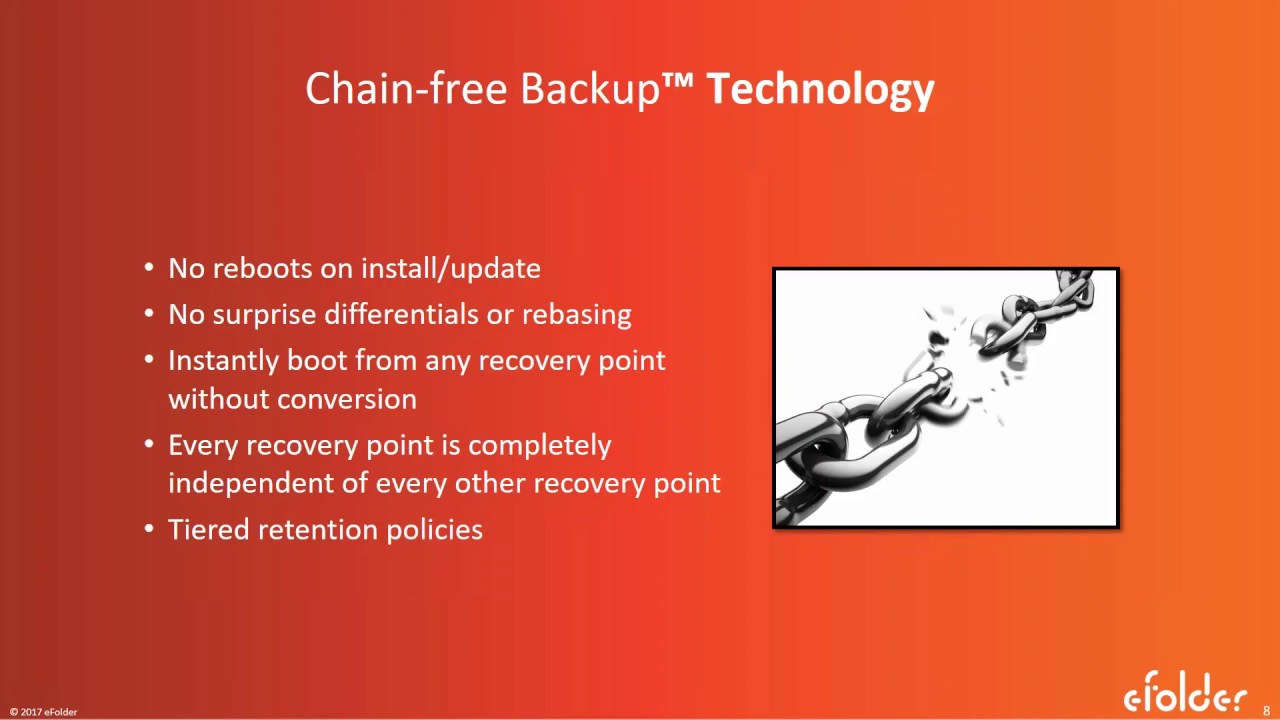 Chain-free Backup™ Technology

• No reboots on install/update
• No surprise differentials or rebasing
• Instantly boot from any recovery point without conversion
• Every recovery point is completely independent of every other recovery point
• Tiered retention policies

© 2017 eFolder

efolder

8